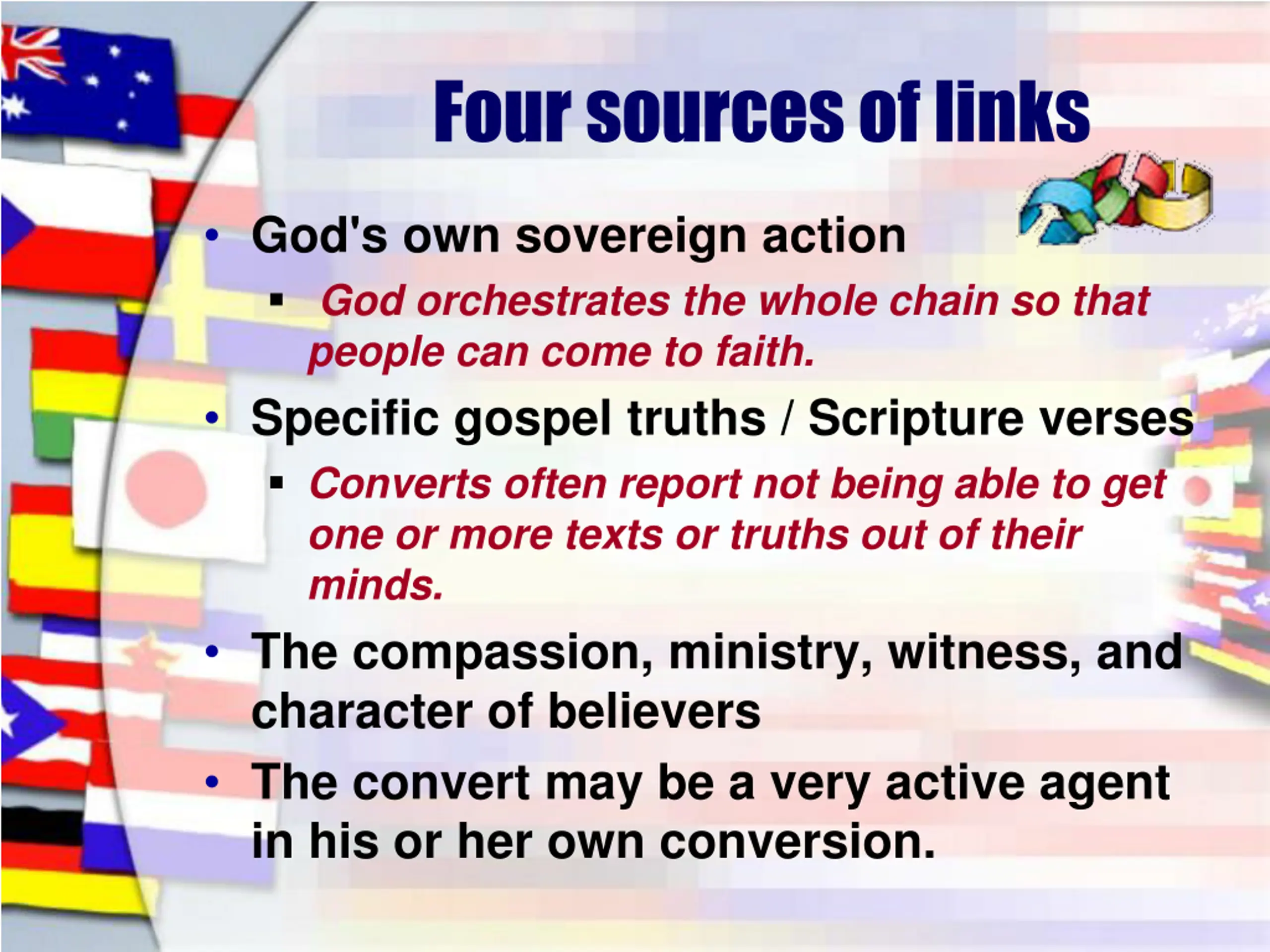 Four sources of links

• God's own sovereign action
  ▪ God orchestrates the whole chain so that people can come to faith.
• Specific gospel truths / Scripture verses
  ▪ Converts often report not being able to get one or more texts or truths out of their minds.
• The compassion, ministry, witness, and character of believers
• The convert may be a very active agent in his or her own conversion.